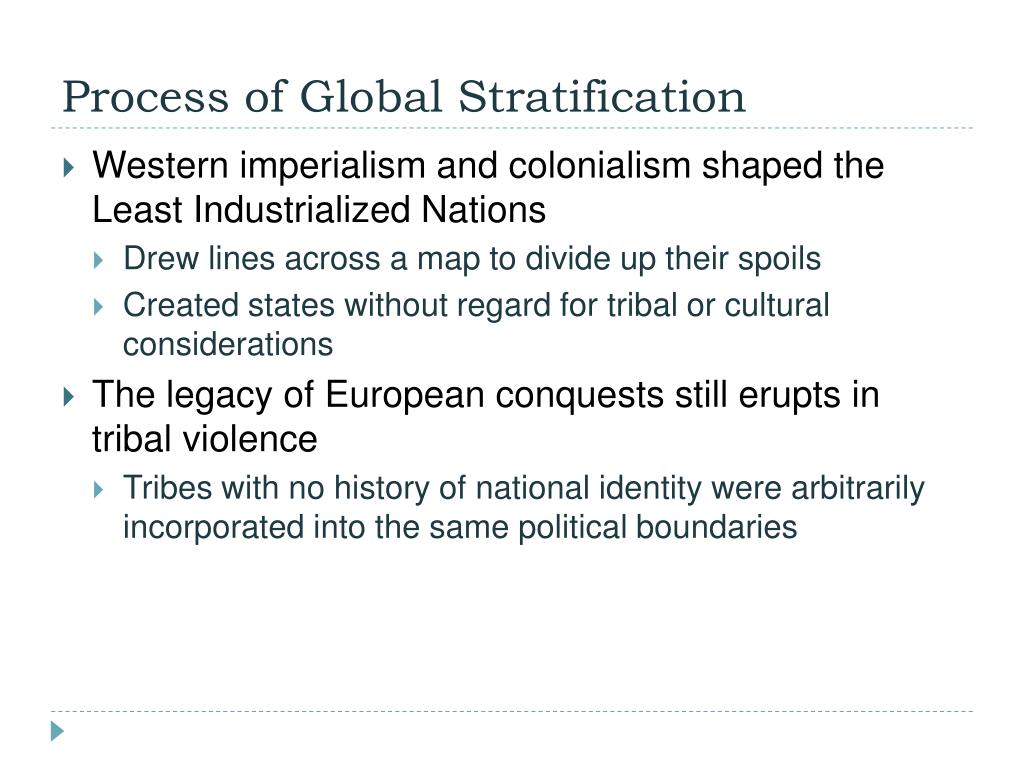 Process of Global Stratification

Western imperialism and colonialism shaped the Least Industrialized Nations

Drew lines across a map to divide up their spoils

Created states without regard for tribal or cultural considerations

The legacy of European conquests still erupts in tribal violence

Tribes with no history of national identity were arbitrarily incorporated into the same political boundaries